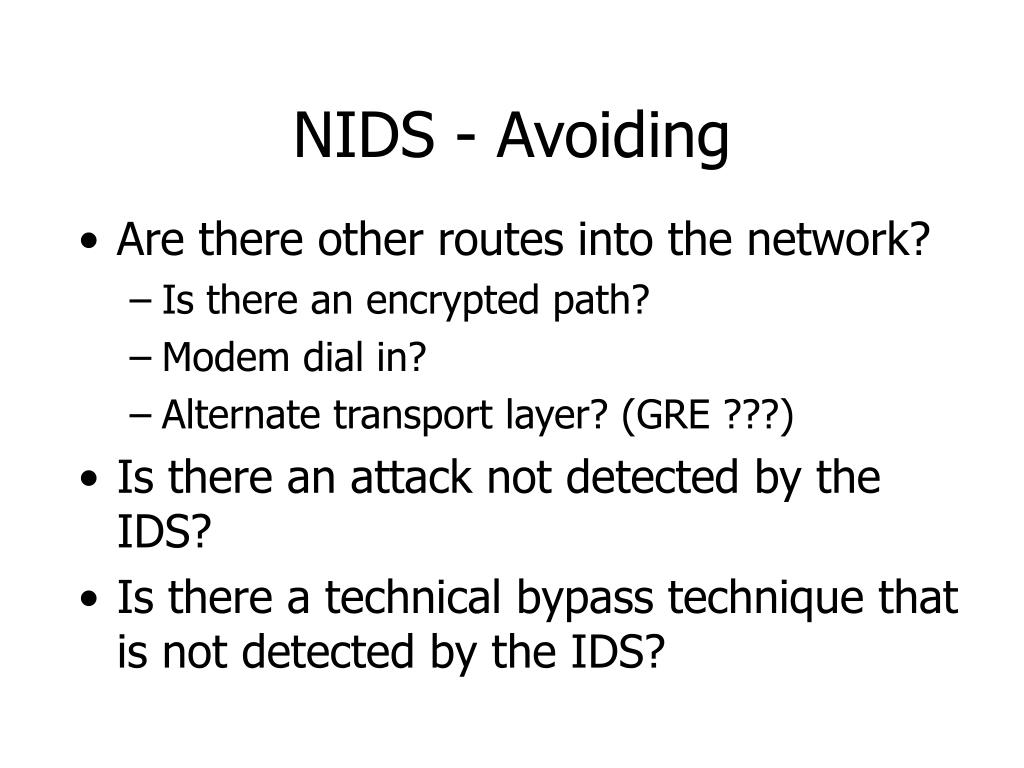 NIDS - Avoiding

• Are there other routes into the network?
  – Is there an encrypted path?
  – Modem dial in?
  – Alternate transport layer? (GRE ???)
• Is there an attack not detected by the IDS?
• Is there a technical bypass technique that is not detected by the IDS?